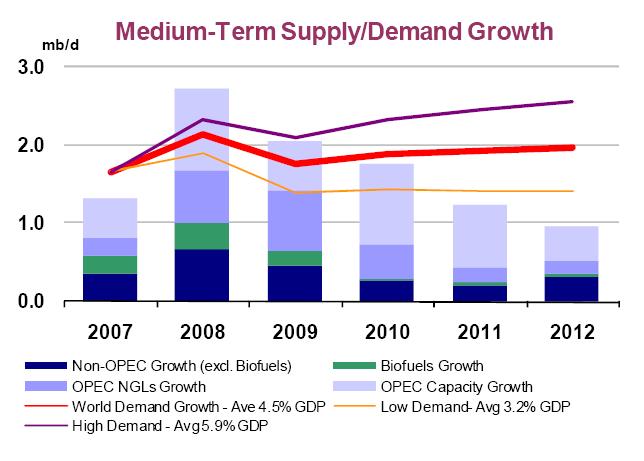 Medium-Term Supply/Demand Growth

mb/d

3.0

2.0

1.0

0.0

2007 2008 2009 2010 2011 2012

Non-OPEC Growth (excl. Biofuels)
Biofuels Growth
OPEC NGLs Growth
OPEC Capacity Growth
World Demand Growth - Ave 4.5% GDP
Low Demand- Avg 3.2% GDP
High Demand - Avg 5.9% GDP